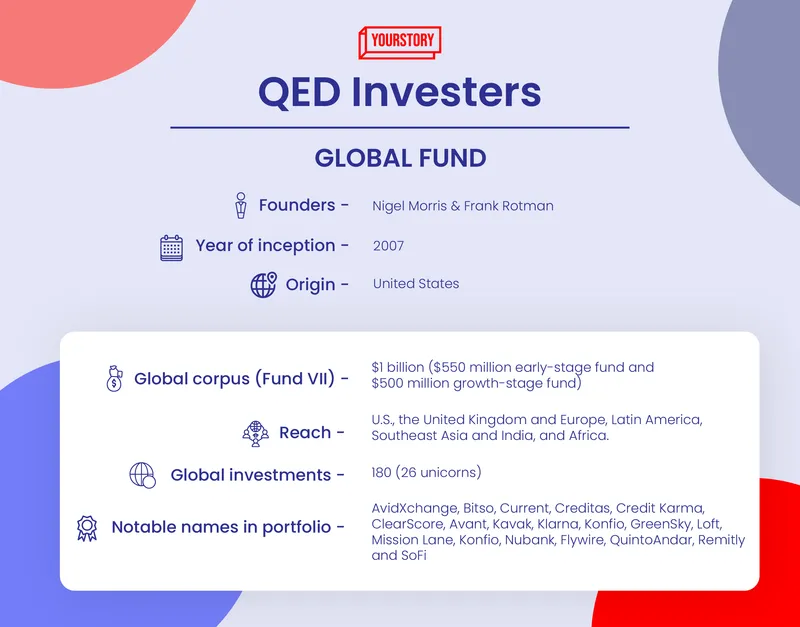 YOURSTORY

QED Investers

GLOBAL FUND

Founders - Nigel Morris & Frank Rotman

Year of inception - 2007

Origin - United States

Global corpus (Fund VII) - $1 billion ($550 million early-stage fund and $500 million growth-stage fund)

Reach - U.S., the United Kingdom and Europe, Latin America, Southeast Asia and India, and Africa.

Global investments - 180 (26 unicorns)

Notable names in portfolio - AvidXchange, Bitso, Current, Creditas, Credit Karma, ClearScore, Avant, Kavak, Klarna, Konfio, GreenSky, Loft, Mission Lane, Konfio, Nubank, Flywire, QuintoAndar, Remitly and SoFi